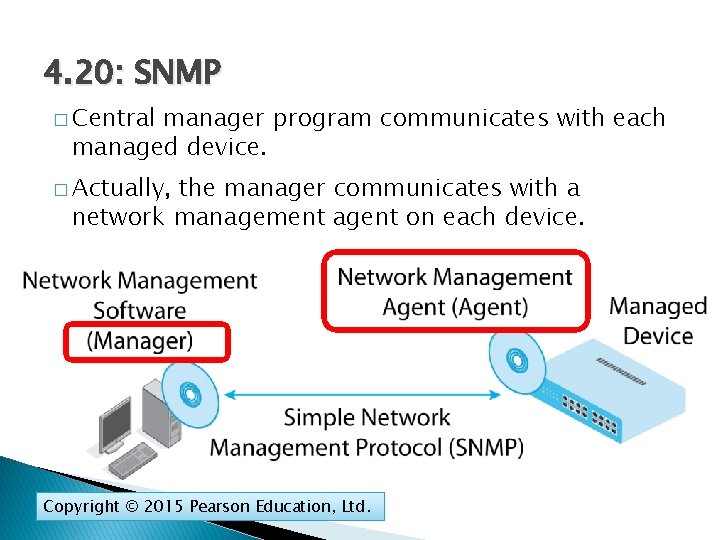 4.20: SNMP

□ Central manager program communicates with each managed device.

□ Actually, the manager communicates with a network management agent on each device.

Network Management Software (Manager)

Network Management Agent (Agent)

Managed Device

Simple Network Management Protocol (SNMP)

Copyright © 2015 Pearson Education, Ltd.